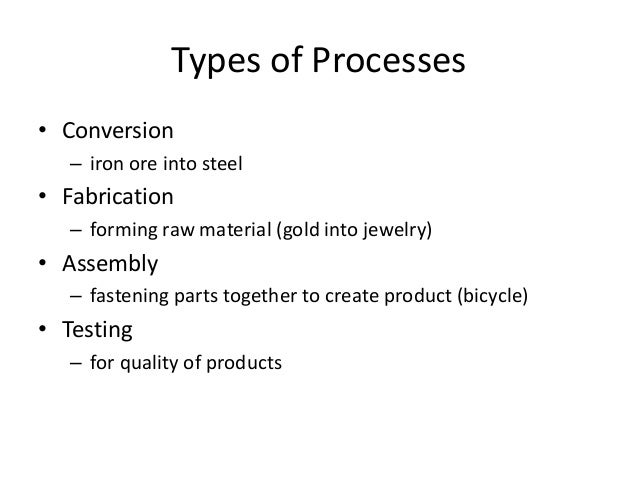 Types of Processes

• Conversion
– iron ore into steel
• Fabrication
– forming raw material (gold into jewelry)
• Assembly
– fastening parts together to create product (bicycle)
• Testing
– for quality of products